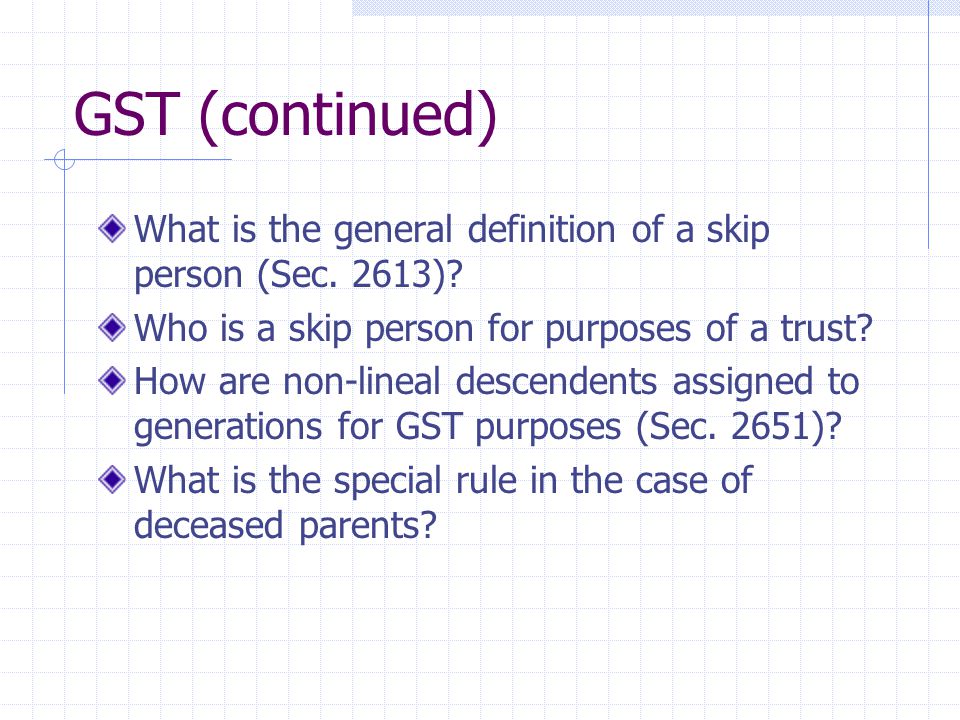 GST (continued)

What is the general definition of a skip person (Sec. 2613)?

Who is a skip person for purposes of a trust?

How are non-lineal descendents assigned to generations for GST purposes (Sec. 2651)?

What is the special rule in the case of deceased parents?